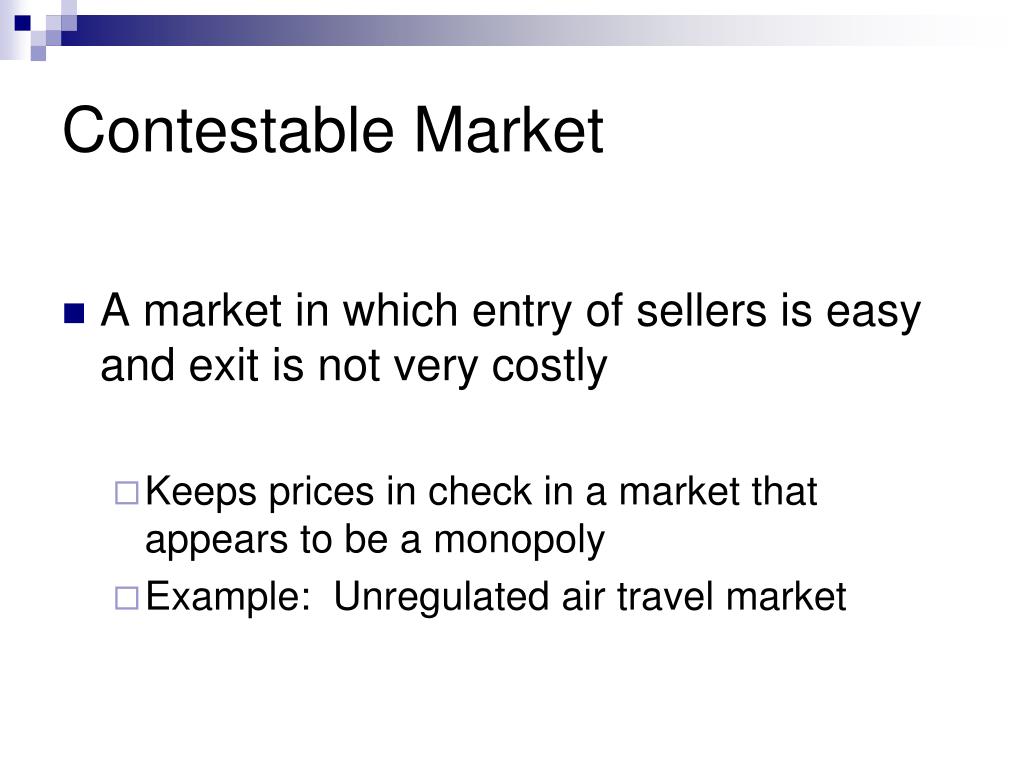 Contestable Market

A market in which entry of sellers is easy and exit is not very costly

Keeps prices in check in a market that appears to be a monopoly

Example:  Unregulated air travel market